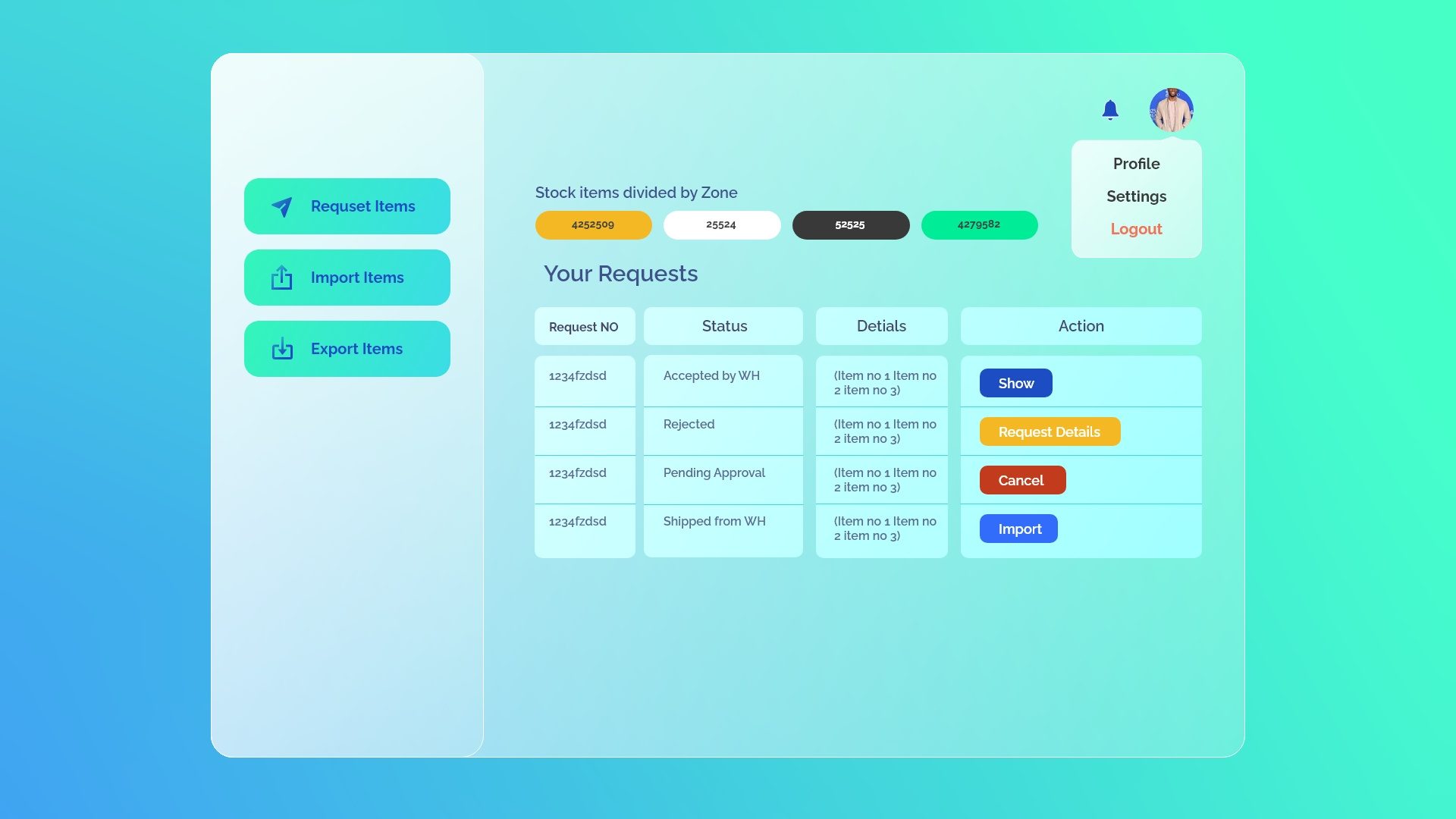 Requset Items

Import Items

Export Items

Profile
Settings
Logout

Stock items divided by Zone

4252509 25524 52525 4279582

Your Requests

| Request NO | Status | Detials | Action |
|---|---|---|---|
| 1234fzdsd | Accepted by WH | (Item no 1 Item no 2 item no 3) | Show |
| 1234fzdsd | Rejected | (Item no 1 Item no 2 item no 3) | Request Details |
| 1234fzdsd | Pending Approval | (Item no 1 Item no 2 item no 3) | Cancel |
| 1234fzdsd | Shipped from WH | (Item no 1 Item no 2 item no 3) | Import |